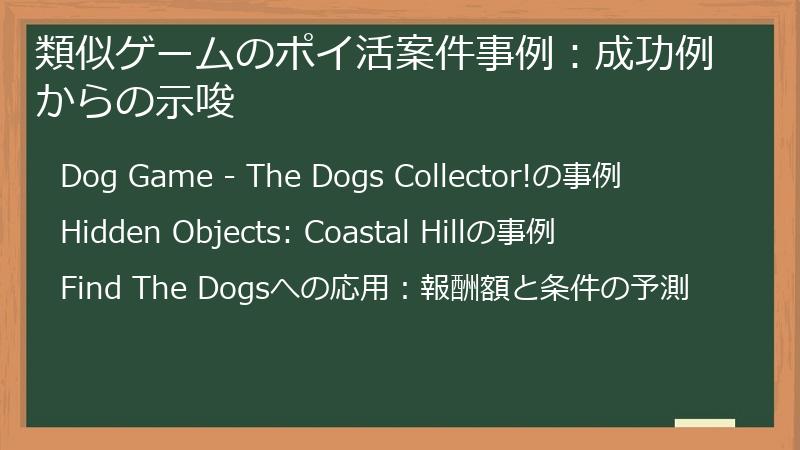 類似ゲームのポイ活案件事例：成功例からの示唆

Dog Game - The Dogs Collector!の事例

Hidden Objects: Coastal Hillの事例

Find The Dogsへの応用：報酬額と条件の予測